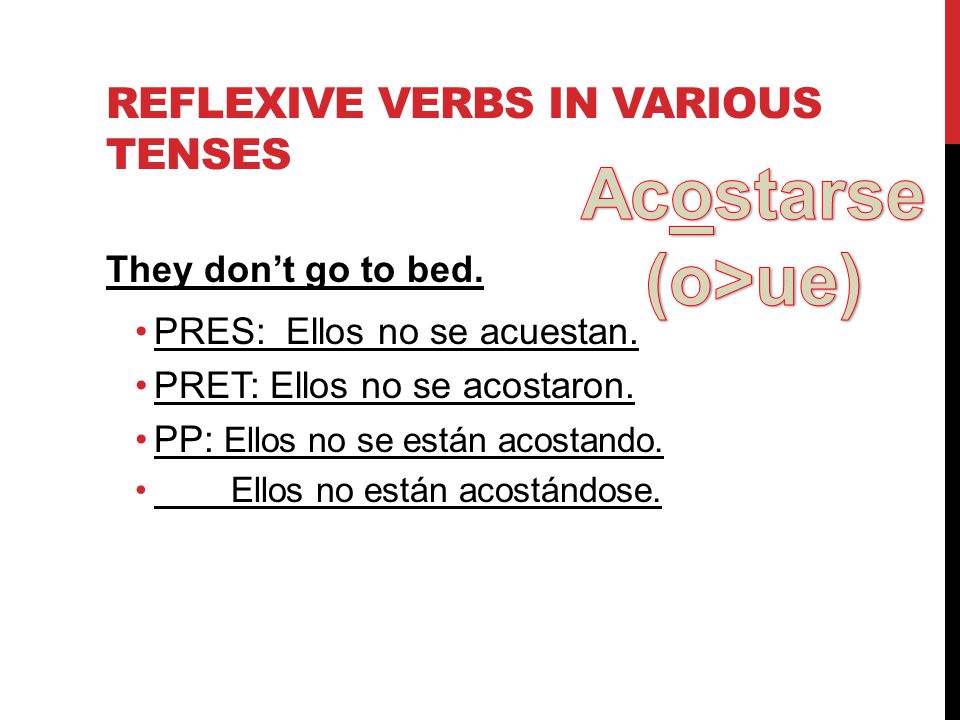 REFLEXIVE VERBS IN VARIOUS TENSES

Acostarse (o>ue)

They don't go to bed.

• PRES: Ellos no se acuestan.
• PRET: Ellos no se acostaron.
• PP: Ellos no se están acostando.
• Ellos no están acostándose.